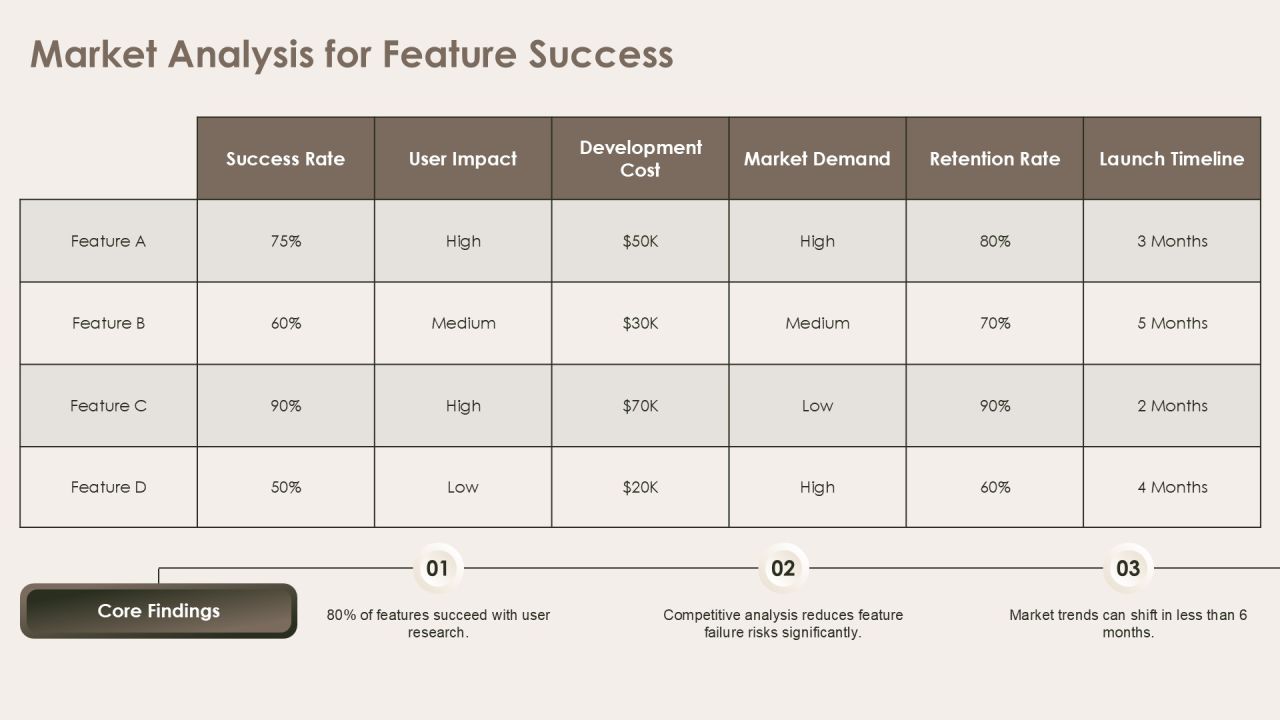 Market Analysis for Feature Success

| | Success Rate | User Impact | Development Cost | Market Demand | Retention Rate | Launch Timeline |
|---|---|---|---|---|---|---|
| Feature A | 75% | High | $50K | High | 80% | 3 Months |
| Feature B | 60% | Medium | $30K | Medium | 70% | 5 Months |
| Feature C | 90% | High | $70K | Low | 90% | 2 Months |
| Feature D | 50% | Low | $20K | High | 60% | 4 Months |

Core Findings

01
80% of features succeed with user research.

02
Competitive analysis reduces feature failure risks significantly.

03
Market trends can shift in less than 6 months.